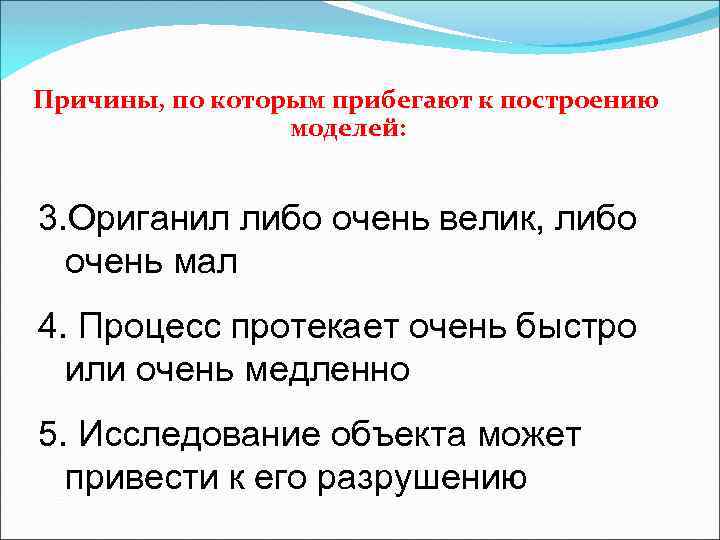 Причины, по которым прибегают к построению моделей:

3.Ориганил либо очень велик, либо очень мал

4. Процесс протекает очень быстро или очень медленно

5. Исследование объекта может привести к его разрушению